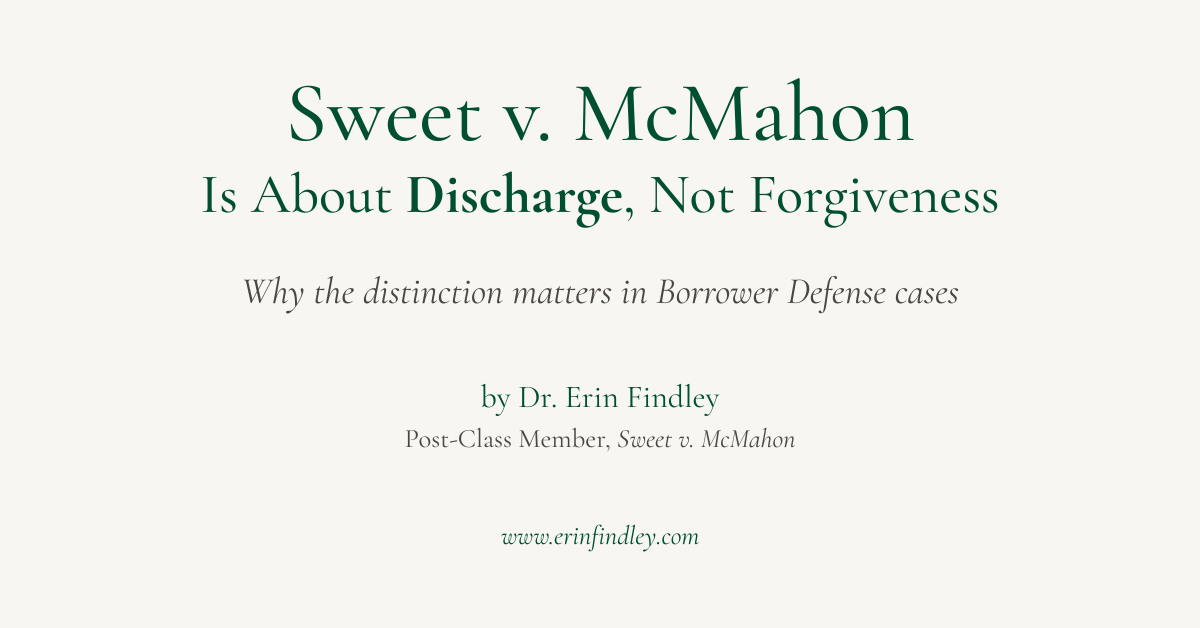 Sweet v. McMahon
Is About Discharge, Not Forgiveness

Why the distinction matters in Borrower Defense cases

by Dr. Erin Findley
Post-Class Member, Sweet v. McMahon

www.erinfindley.com